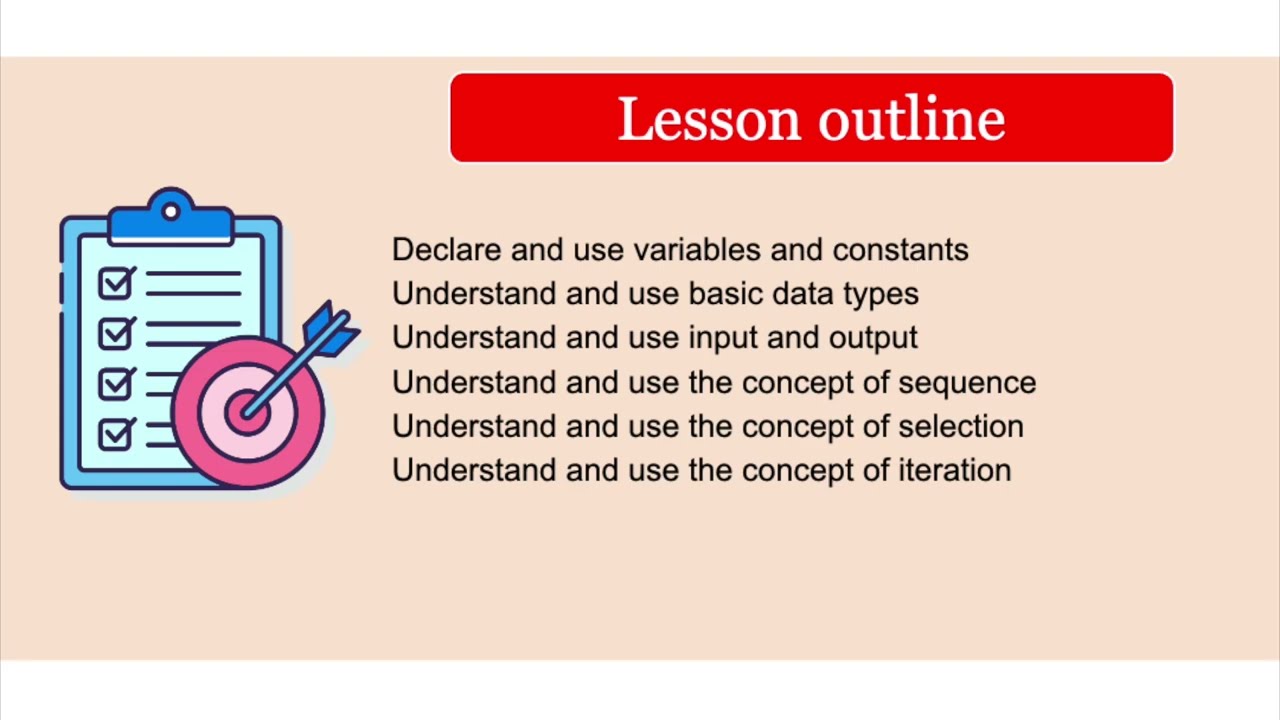 Lesson outline

Declare and use variables and constants
Understand and use basic data types
Understand and use input and output
Understand and use the concept of sequence
Understand and use the concept of selection
Understand and use the concept of iteration